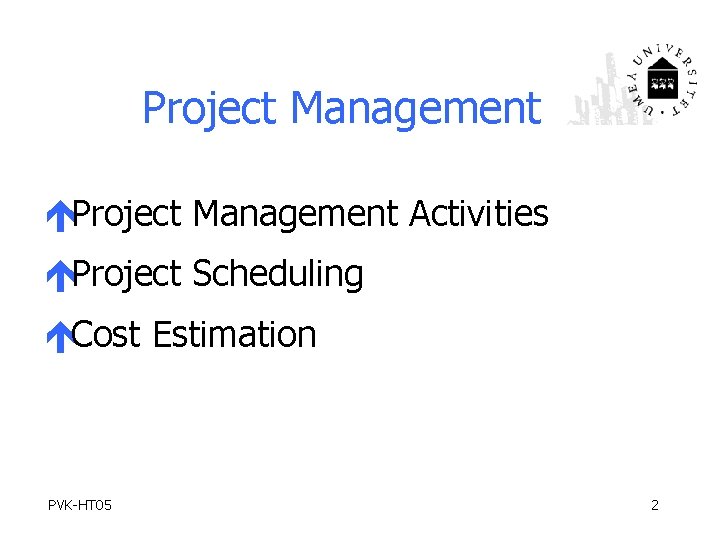 Project Management

UMEÅ UNIVERSITET

Project Management Activities

Project Scheduling

Cost Estimation

PVK-HT05

2